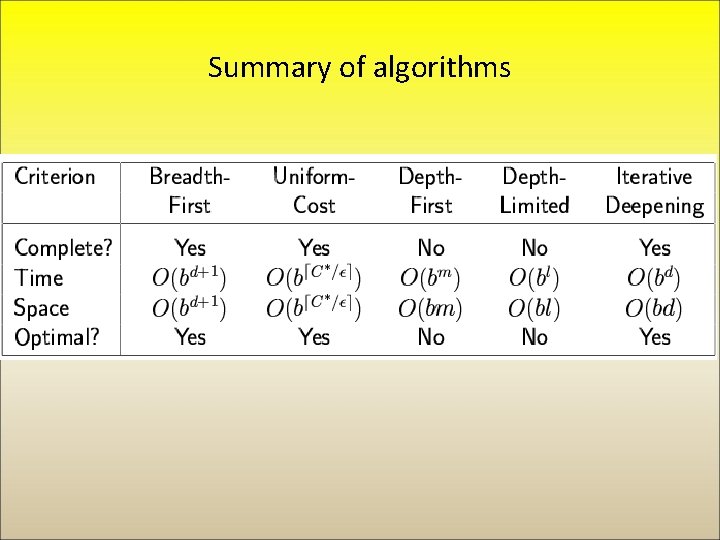 Summary of algorithms

| Criterion | Breadth-First | Uniform-Cost | Depth-First | Depth-Limited | Iterative Deepening |
|---|---|---|---|---|---|
| Complete? | Yes | Yes | No | No | Yes |
| Time | $O(b^{d+1})$ | $O(b^{\lceil C^*/\epsilon \rceil})$ | $O(b^m)$ | $O(b^l)$ | $O(b^d)$ |
| Space | $O(b^{d+1})$ | $O(b^{\lceil C^*/\epsilon \rceil})$ | $O(bm)$ | $O(bl)$ | $O(bd)$ |
| Optimal? | Yes | Yes | No | No | Yes |